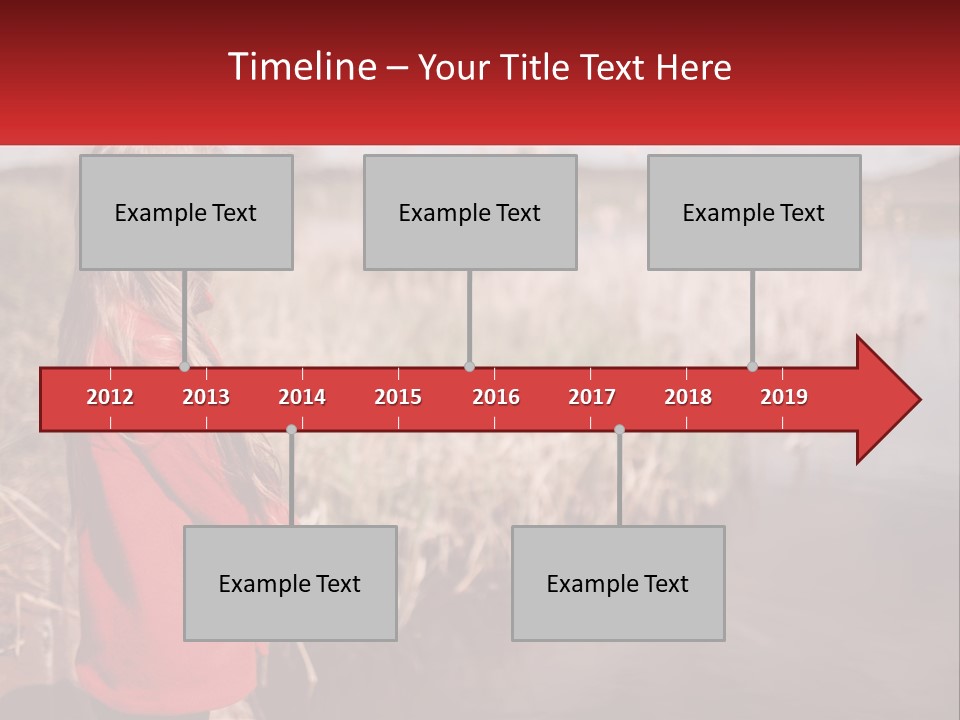 Timeline – Your Title Text Here

Example Text

Example Text

Example Text

2012 2013 2014 2015 2016 2017 2018 2019

Example Text

Example Text